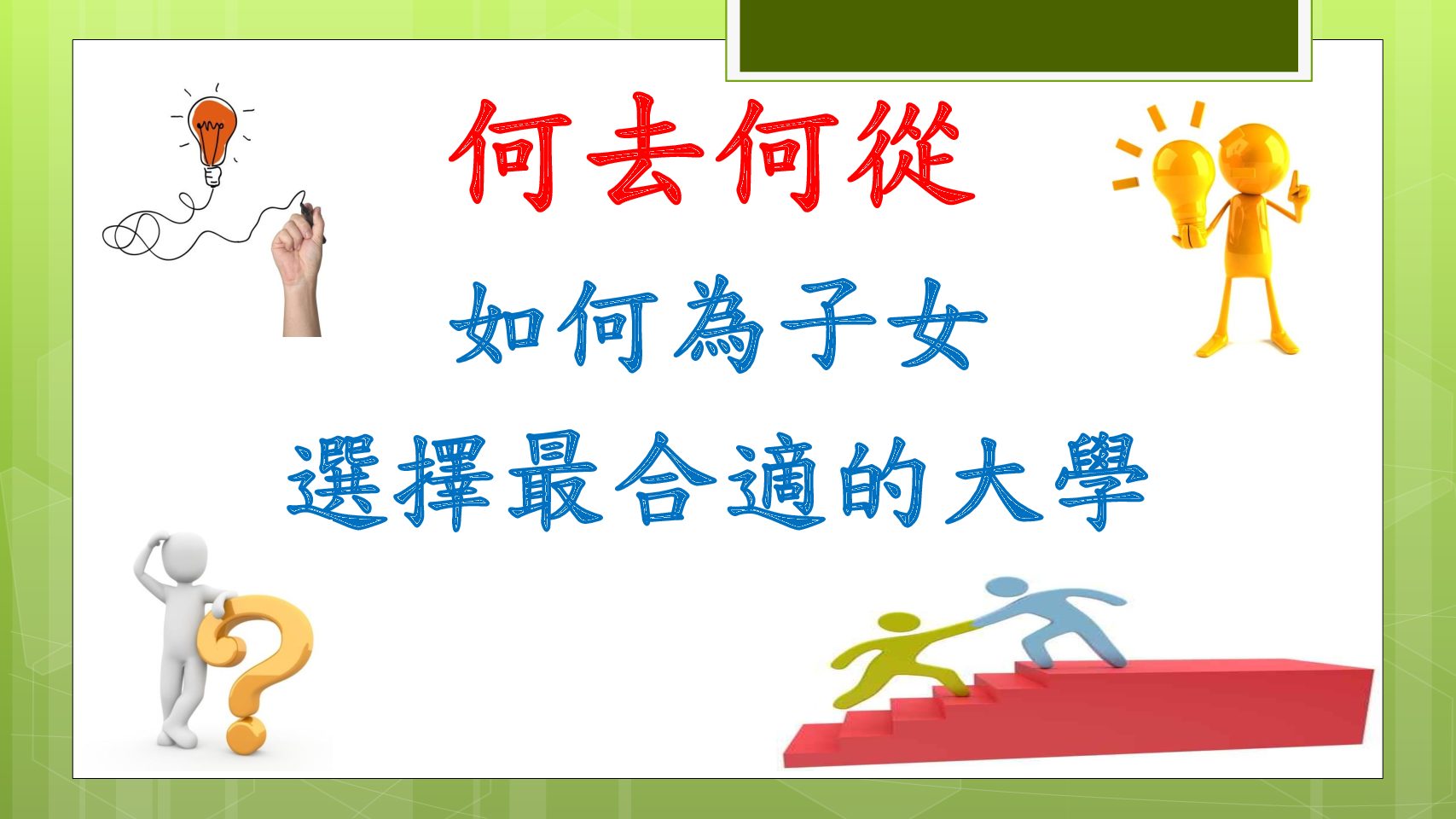 何去何從

如何為子女

選擇最合適的大學